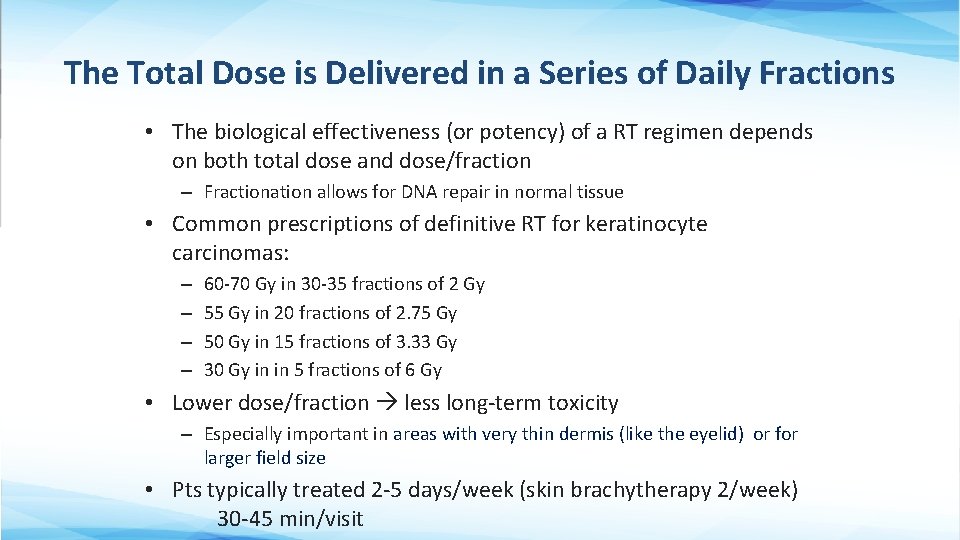 The Total Dose is Delivered in a Series of Daily Fractions

• The biological effectiveness (or potency) of a RT regimen depends on both total dose and dose/fraction

– Fractionation allows for DNA repair in normal tissue

• Common prescriptions of definitive RT for keratinocyte carcinomas:

– 60-70 Gy in 30-35 fractions of 2 Gy
– 55 Gy in 20 fractions of 2.75 Gy
– 50 Gy in 15 fractions of 3.33 Gy
– 30 Gy in in 5 fractions of 6 Gy

• Lower dose/fraction → less long-term toxicity

– Especially important in areas with very thin dermis (like the eyelid) or for larger field size

• Pts typically treated 2-5 days/week (skin brachytherapy 2/week)
30-45 min/visit